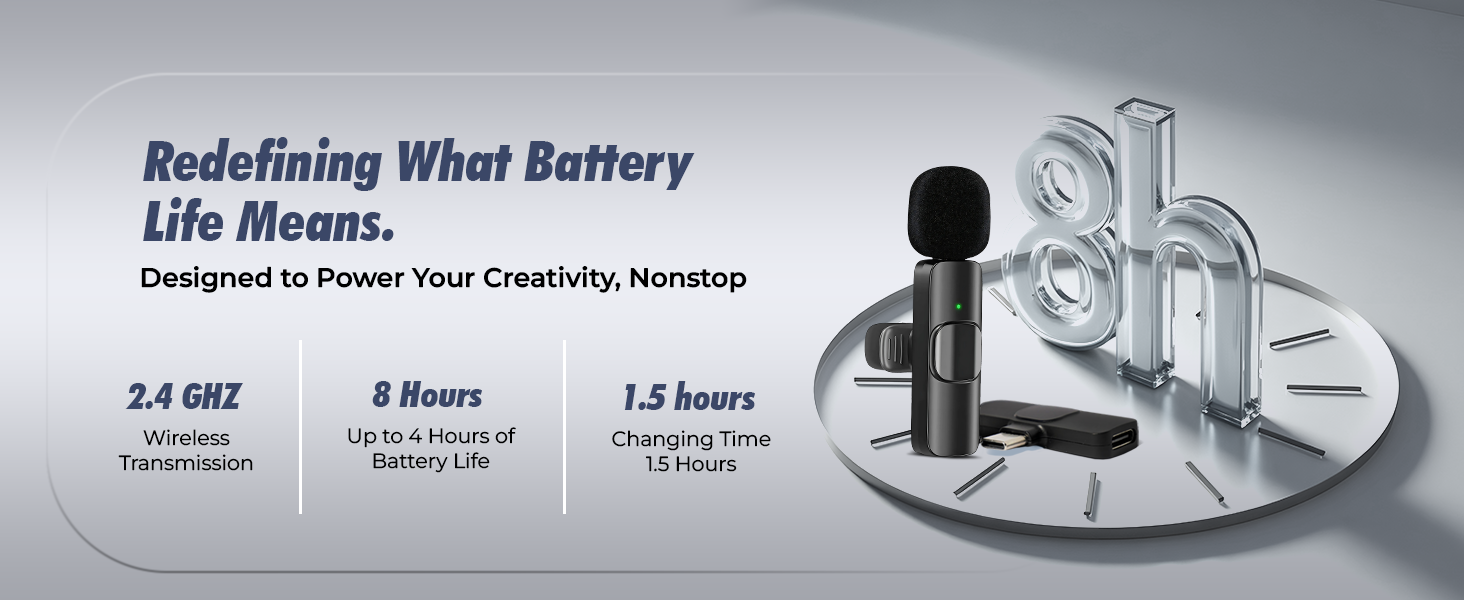 Redefining What Battery Life Means.

Designed to Power Your Creativity, Nonstop

2.4 GHZ
Wireless Transmission

8 Hours
Up to 4 Hours of Battery Life

1.5 hours
Changing Time 1.5 Hours

8h